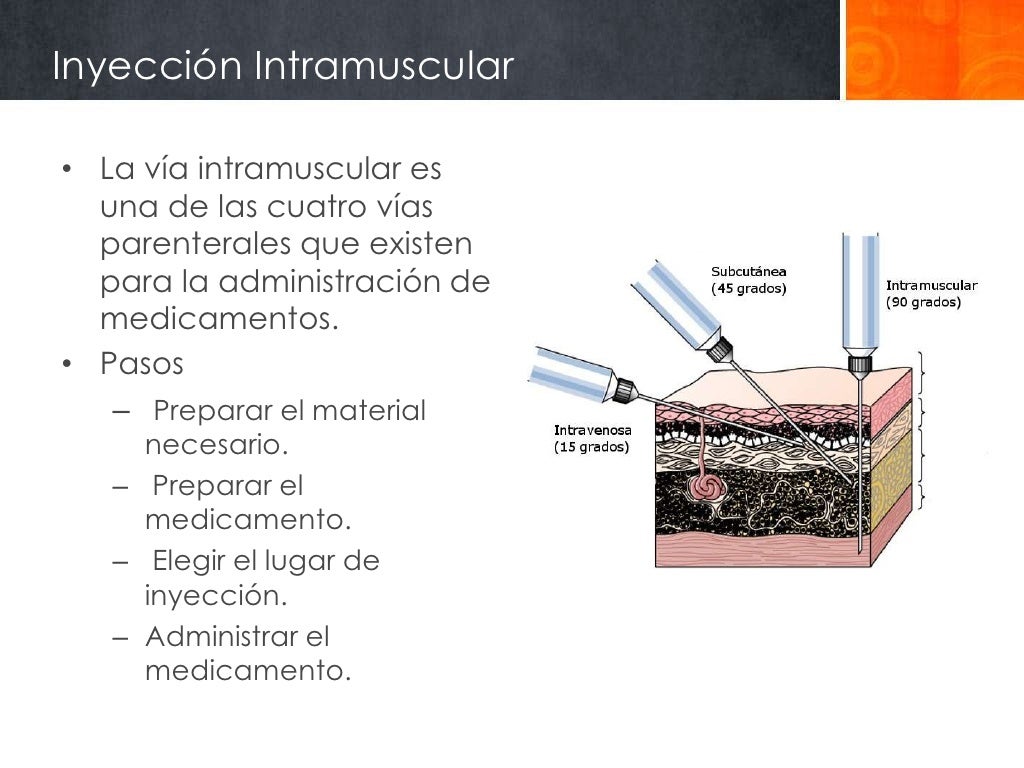 Inyección Intramuscular

• La vía intramuscular es una de las cuatro vías parenterales que existen para la administración de medicamentos.
• Pasos
– Preparar el material necesario.
– Preparar el medicamento.
– Elegir el lugar de inyección.
– Administrar el medicamento.

Subcutánea
(45 grados)

Intramuscular
(90 grados)

Intravenosa
(15 grados)